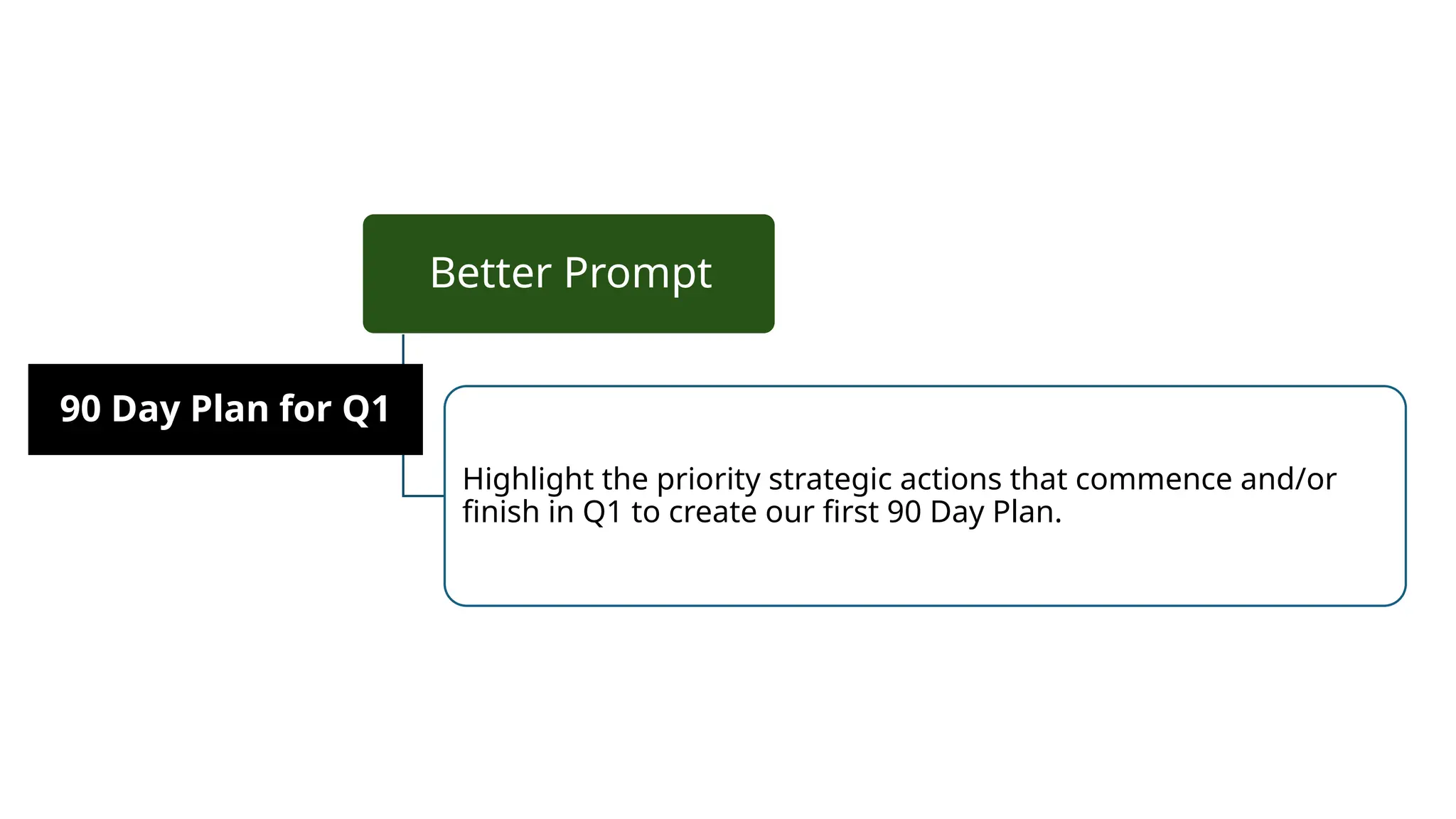 Better Prompt

90 Day Plan for Q1

Highlight the priority strategic actions that commence and/or finish in Q1 to create our first 90 Day Plan.